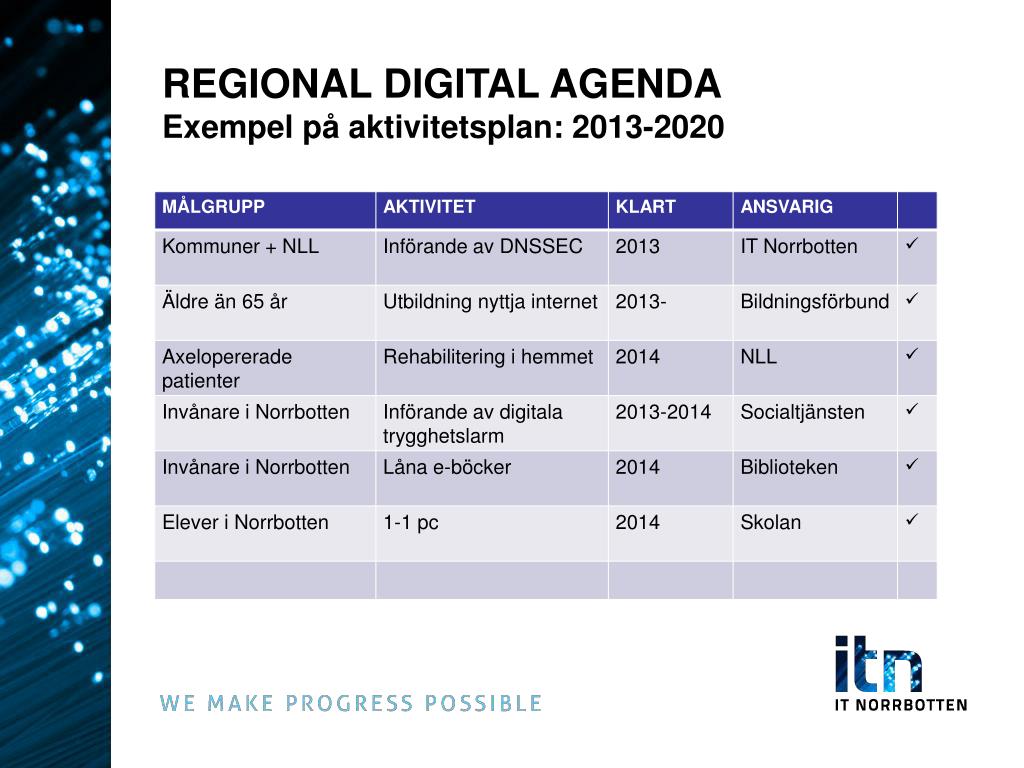 REGIONAL DIGITAL AGENDA
Exempel på aktivitetsplan: 2013-2020

| MÅLGRUPP | AKTIVITET | KLART | ANSVARIG | |
|---|---|---|---|---|
| Kommuner + NLL | Införande av DNSSEC | 2013 | IT Norrbotten | ✓ |
| Äldre än 65 år | Utbildning nyttja internet | 2013- | Bildningsförbund | ✓ |
| Axelopererade patienter | Rehabilitering i hemmet | 2014 | NLL | ✓ |
| Invånare i Norrbotten | Införande av digitala trygghetslarm | 2013-2014 | Socialtjänsten | ✓ |
| Invånare i Norrbotten | Låna e-böcker | 2014 | Biblioteken | ✓ |
| Elever i Norrbotten | 1-1 pc | 2014 | Skolan | ✓ |
| | | | | |

WE MAKE PROGRESS POSSIBLE

itn
IT NORRBOTTEN